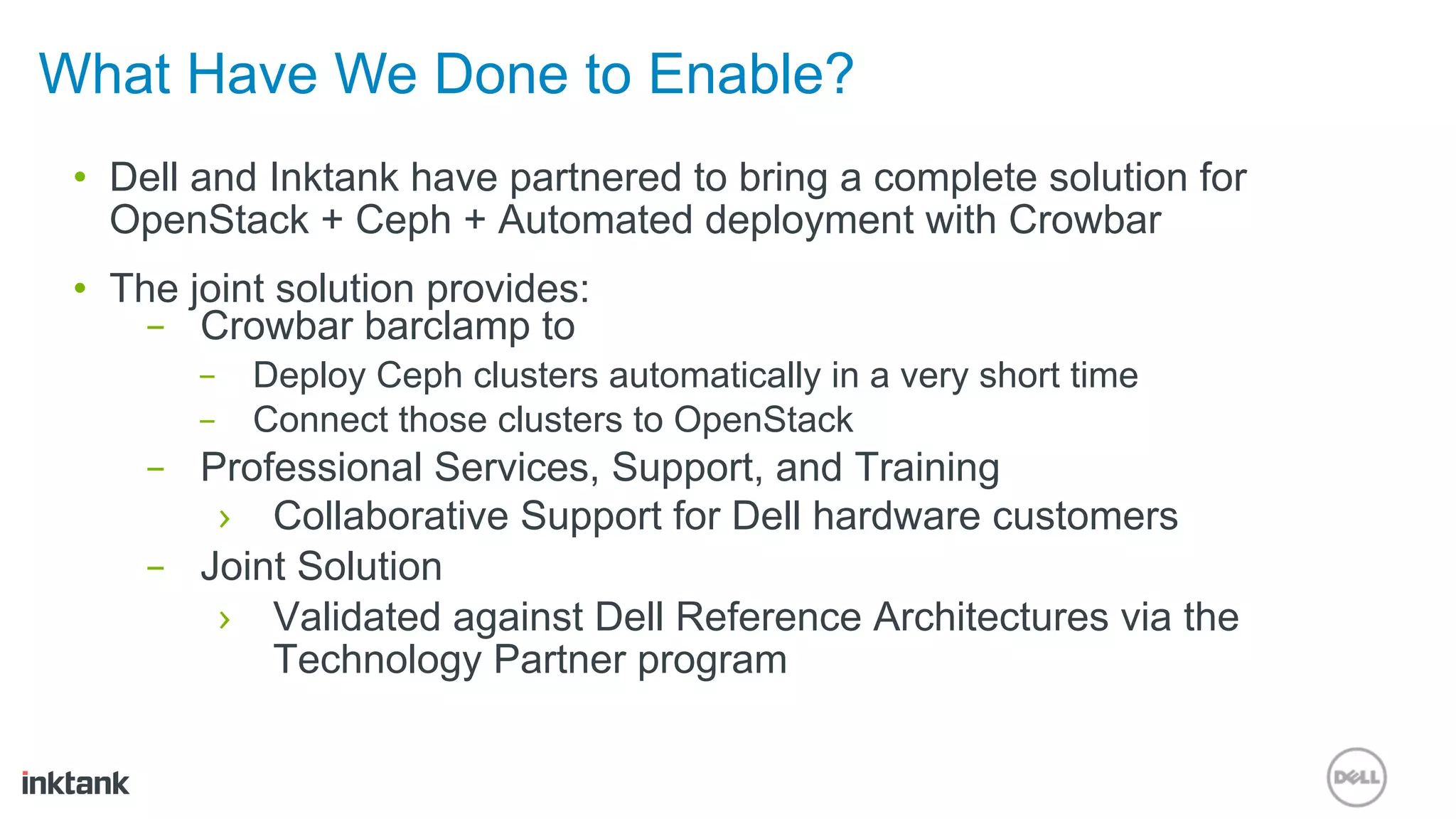 What Have We Done to Enable?

• Dell and Inktank have partnered to bring a complete solution for OpenStack + Ceph + Automated deployment with Crowbar

• The joint solution provides:
– Crowbar barclamp to
– Deploy Ceph clusters automatically in a very short time
– Connect those clusters to OpenStack
– Professional Services, Support, and Training
› Collaborative Support for Dell hardware customers
– Joint Solution
› Validated against Dell Reference Architectures via the Technology Partner program

inktank

DELL